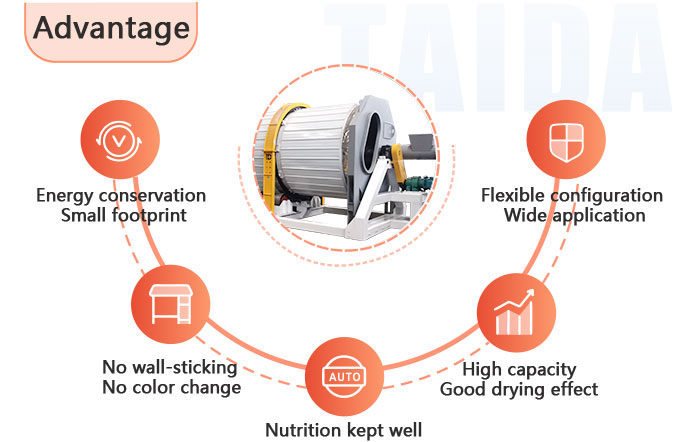 Advantage

TAIDA

Energy conservation
Small footprint

Flexible configuration
Wide application

No wall-sticking
No color change

AUTO

Nutrition kept well

High capacity
Good drying effect